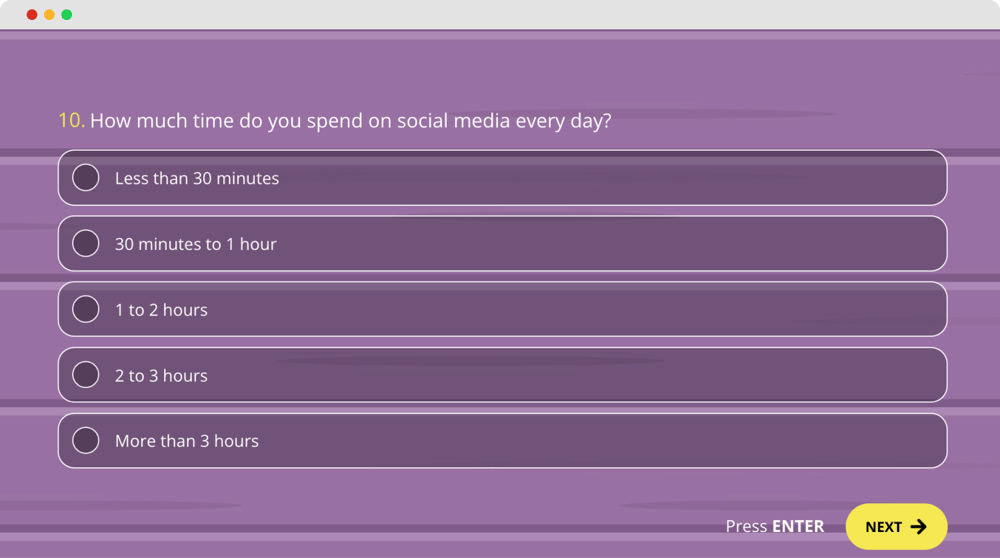 10. How much time do you spend on social media every day?

Less than 30 minutes

30 minutes to 1 hour

1 to 2 hours

2 to 3 hours

More than 3 hours

Press ENTER

NEXT